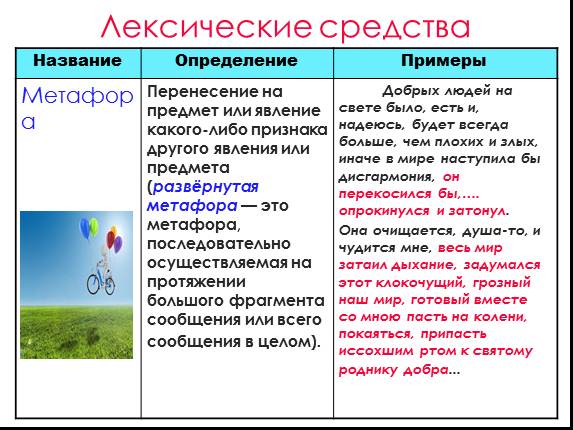 Лексические средства

| Название | Определение | Примеры |
|---|---|---|
| Метафора | Перенесение на предмет или явление какого-либо признака другого явления или предмета (развёрнутая метафора — это метафора, последовательно осуществляемая на протяжении большого фрагмента сообщения или всего сообщения в целом). | Добрых людей на свете было, есть и, надеюсь, будет всегда больше, чем плохих и злых, иначе в мире наступила бы дисгармония, он перекосился бы,…. опрокинулся и затонул. Она очищается, душа-то, и чудится мне, весь мир затаил дыхание, задумался этот клокочущий, грозный наш мир, готовый вместе со мною пасть на колени, покаяться, припасть иссохшим ртом к святому роднику добра… |